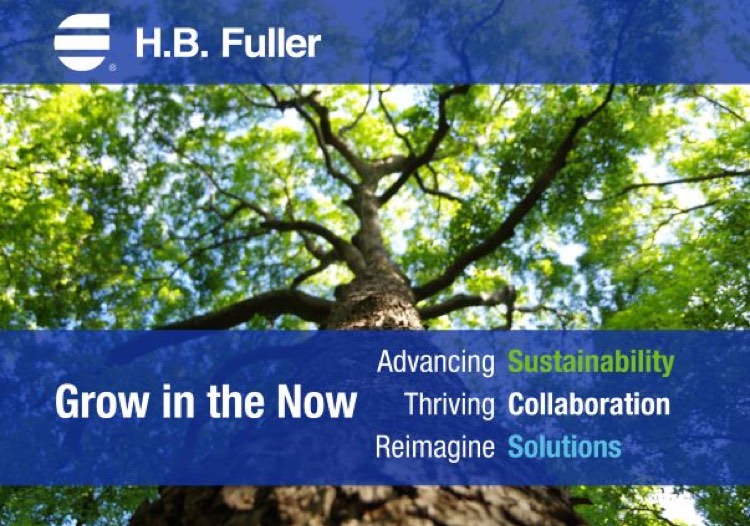 H.B. Fuller

Grow in the Now

Advancing Sustainability
Thriving Collaboration
Reimagine Solutions